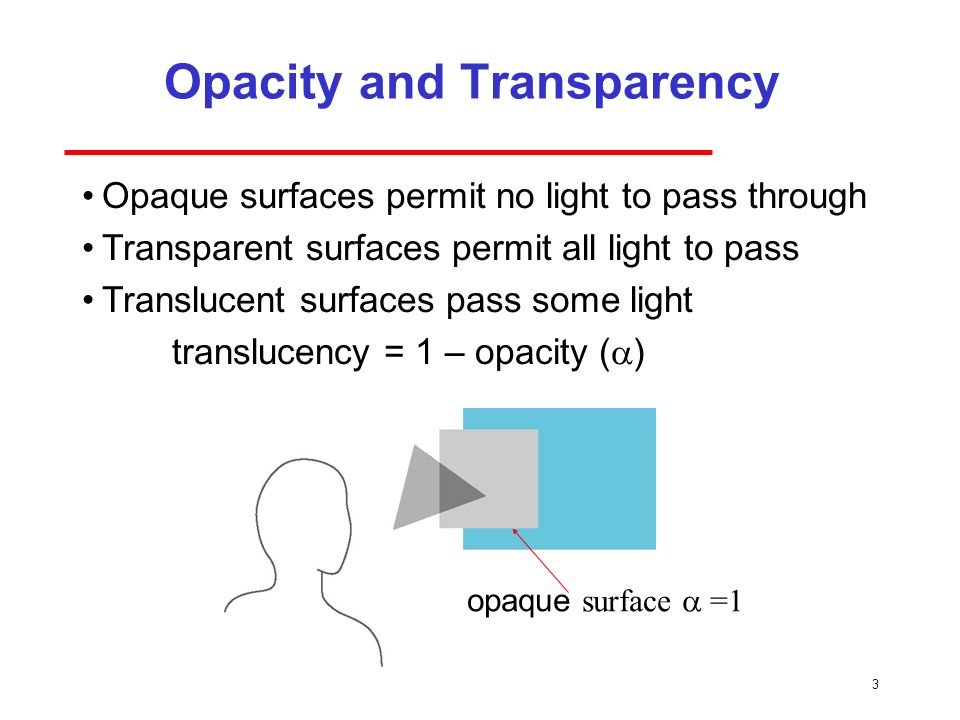 Opacity and Transparency

• Opaque surfaces permit no light to pass through
• Transparent surfaces permit all light to pass
• Translucent surfaces pass some light
translucency = 1 – opacity ($\alpha$)

opaque surface $\alpha$ =1

3